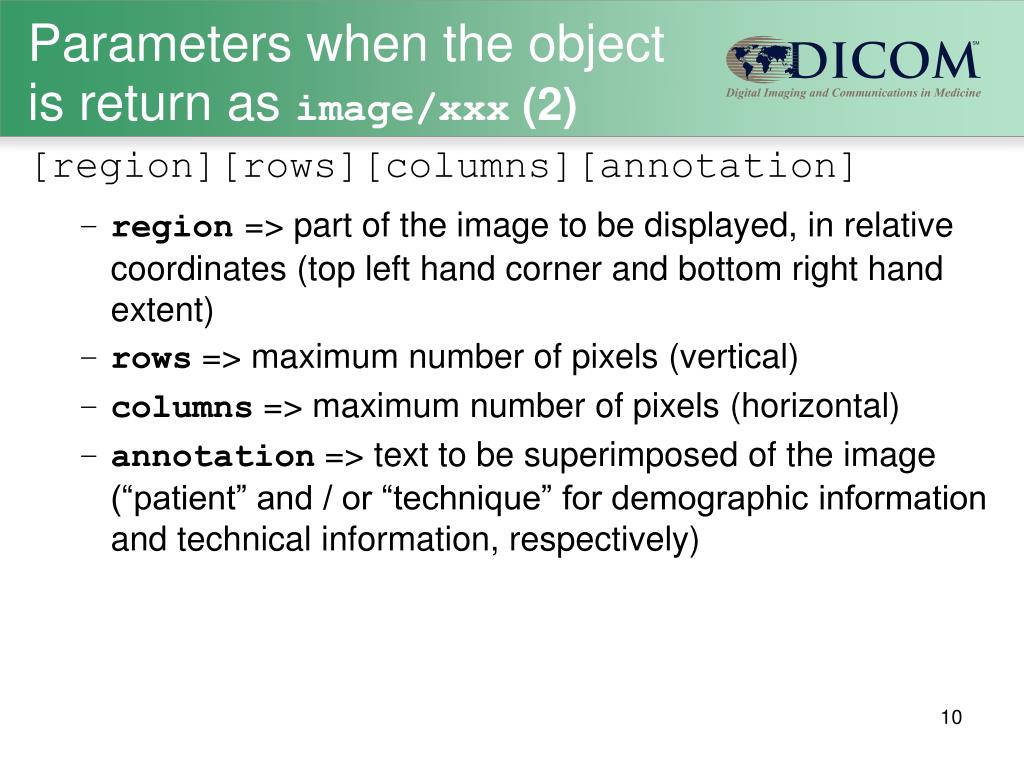 Parameters when the object is return as image/xxx (2)

DICOM℠
Digital Imaging and Communications in Medicine

[region][rows][columns][annotation]

– region => part of the image to be displayed, in relative coordinates (top left hand corner and bottom right hand extent)

– rows => maximum number of pixels (vertical)

– columns => maximum number of pixels (horizontal)

– annotation => text to be superimposed of the image (“patient” and / or “technique” for demographic information and technical information, respectively)

10